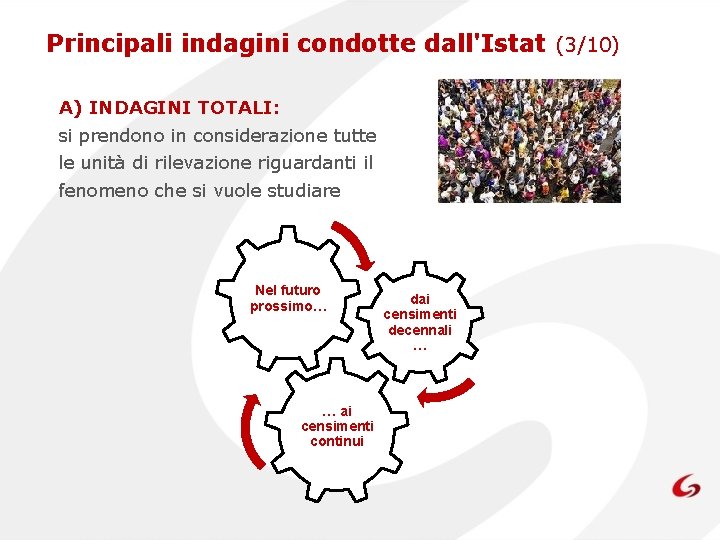 Principali indagini condotte dall'Istat (3/10)

A) INDAGINI TOTALI:
si prendono in considerazione tutte le unità di rilevazione riguardanti il fenomeno che si vuole studiare

Nel futuro prossimo…

dai censimenti decennali …

… ai censimenti continui